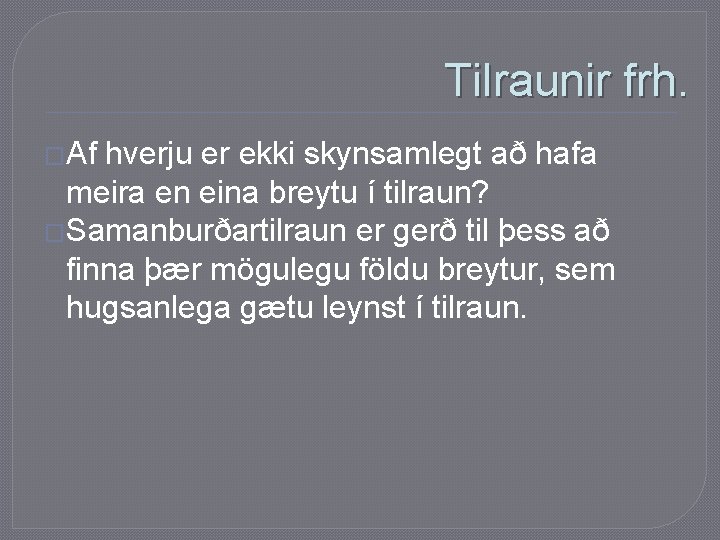 Tilraunir frh.

Af hverju er ekki skynsamlegt að hafa meira en eina breytu í tilraun?

Samanburðartilraun er gerð til þess að finna þær mögulegu földu breytur, sem hugsanlega gætu leynst í tilraun.